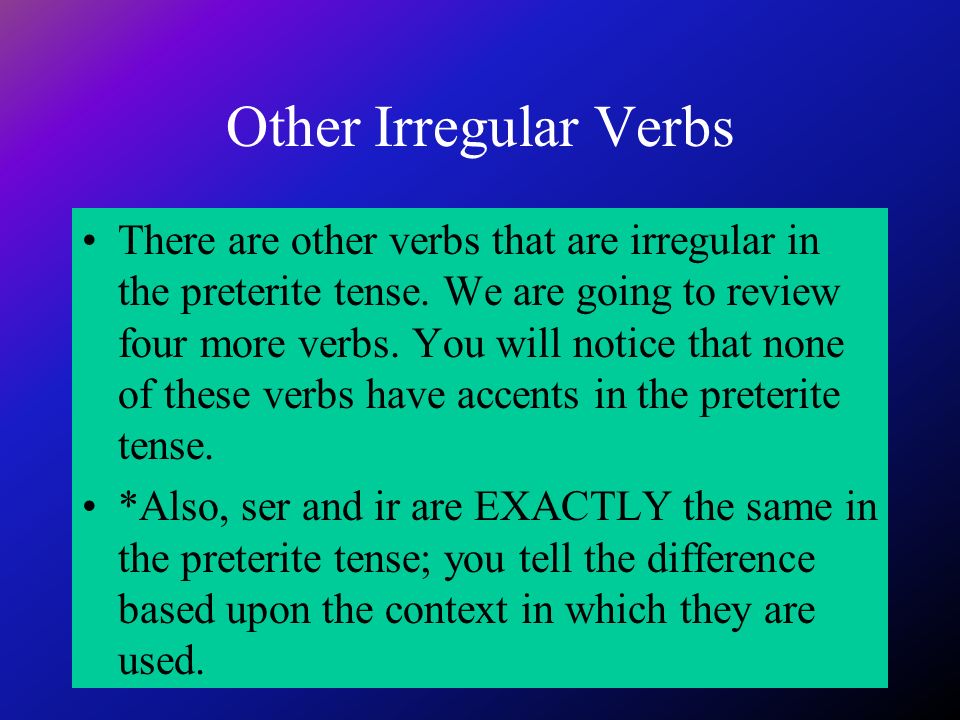 Other Irregular Verbs

• There are other verbs that are irregular in the preterite tense. We are going to review four more verbs. You will notice that none of these verbs have accents in the preterite tense.

• *Also, ser and ir are EXACTLY the same in the preterite tense; you tell the difference based upon the context in which they are used.